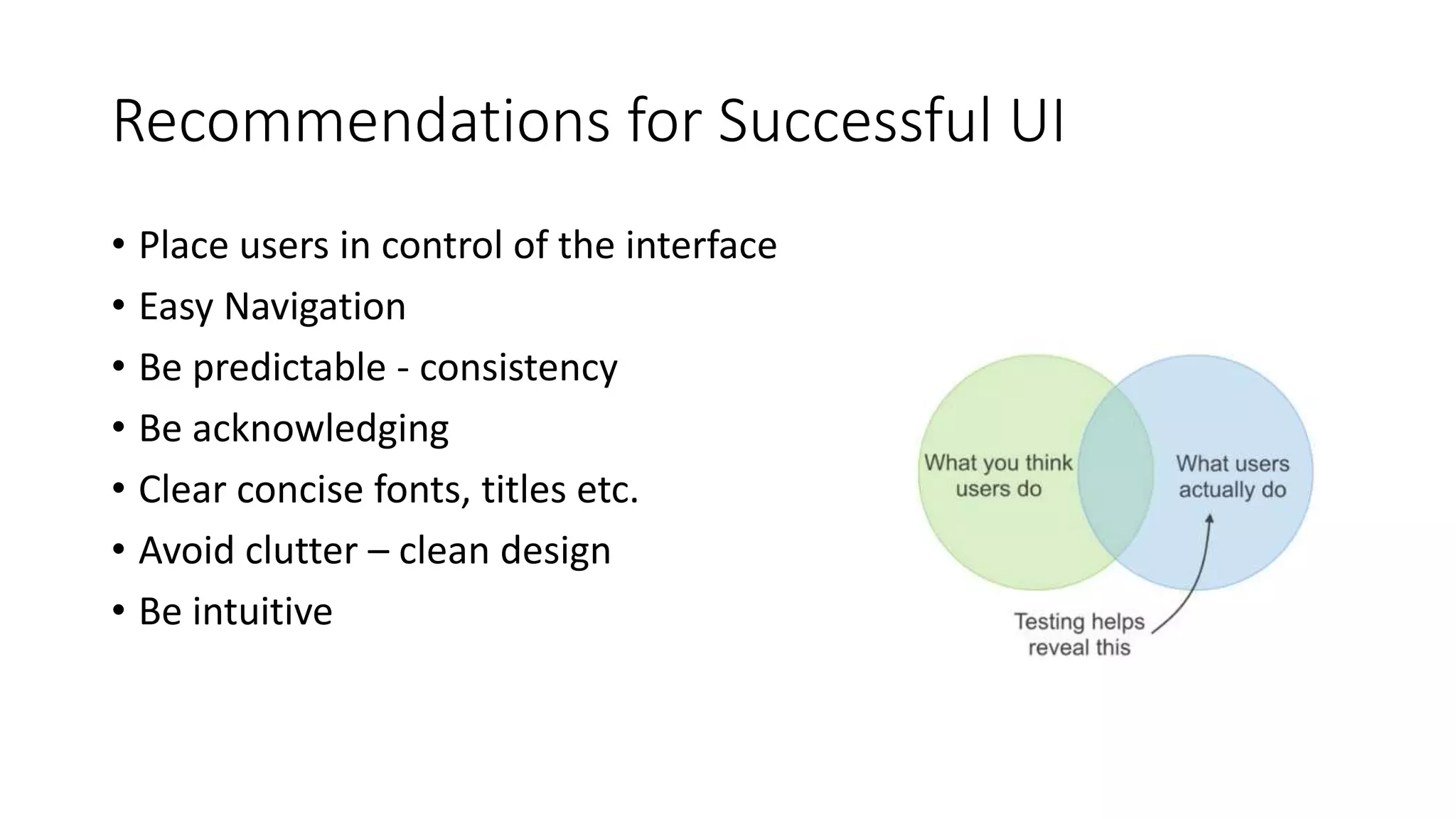 Recommendations for Successful UI

• Place users in control of the interface
• Easy Navigation
• Be predictable - consistency
• Be acknowledging
• Clear concise fonts, titles etc.
• Avoid clutter – clean design
• Be intuitive

What you think users do

What users actually do

Testing helps reveal this